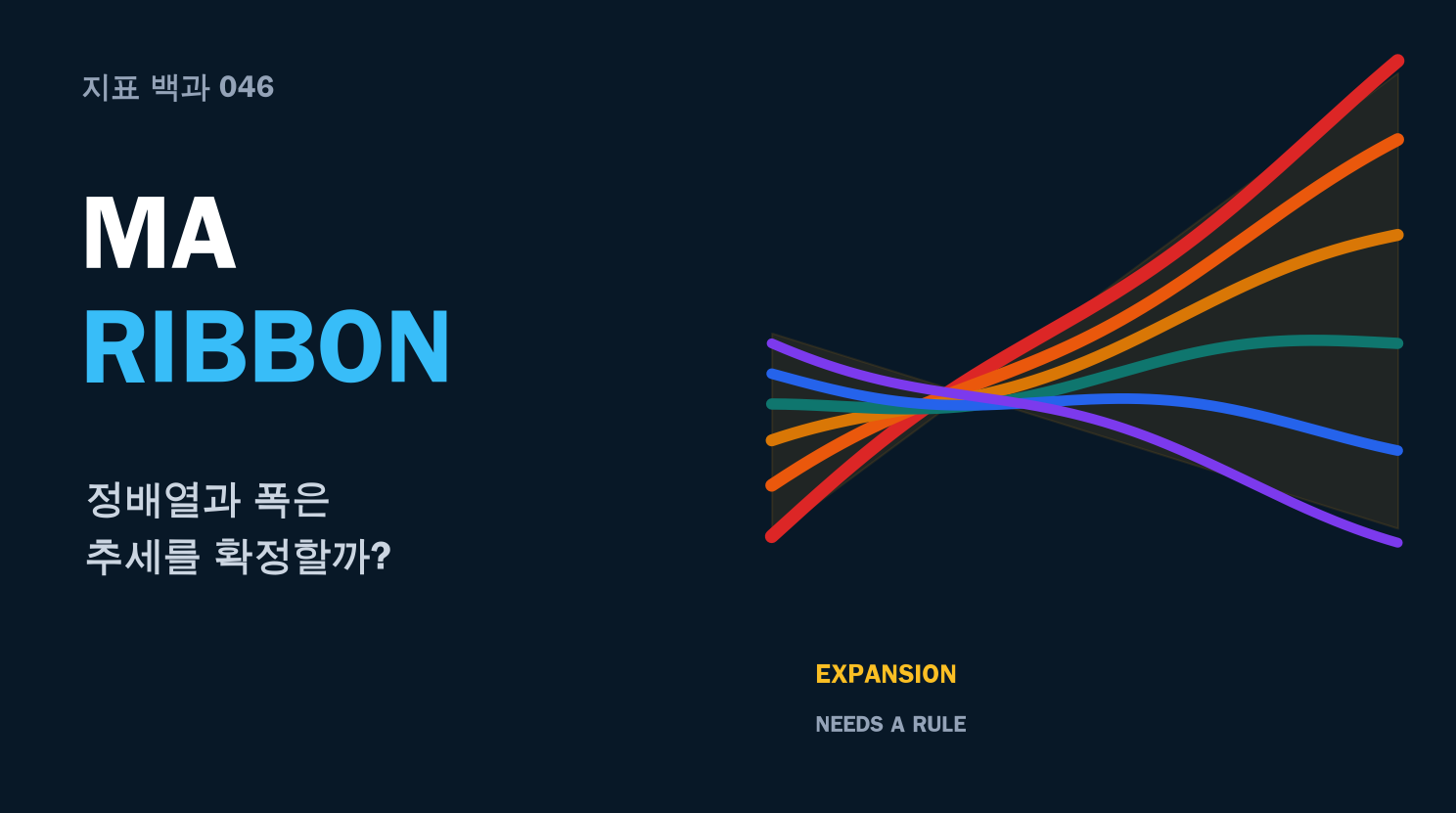 지표 백과 046

MA
RIBBON

정배열과 폭은
추세를 확정할까?

EXPANSION

NEEDS A RULE